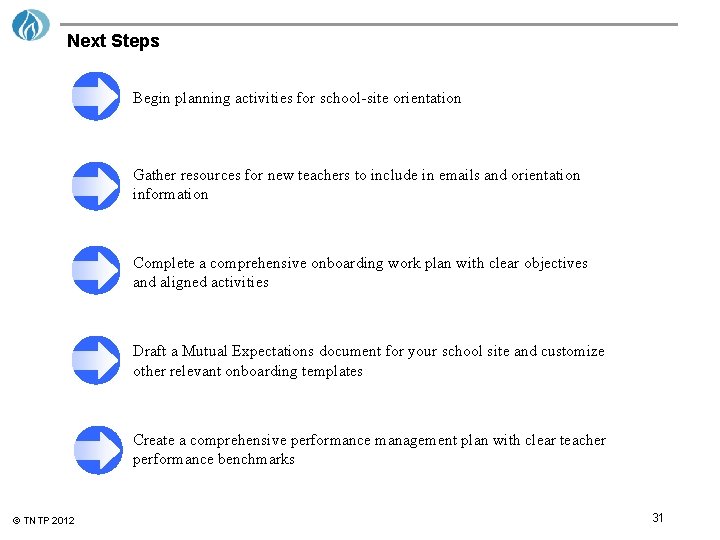 Next Steps

Begin planning activities for school-site orientation

Gather resources for new teachers to include in emails and orientation information

Complete a comprehensive onboarding work plan with clear objectives and aligned activities

Draft a Mutual Expectations document for your school site and customize other relevant onboarding templates

Create a comprehensive performance management plan with clear teacher performance benchmarks

© TNTP 2012

31